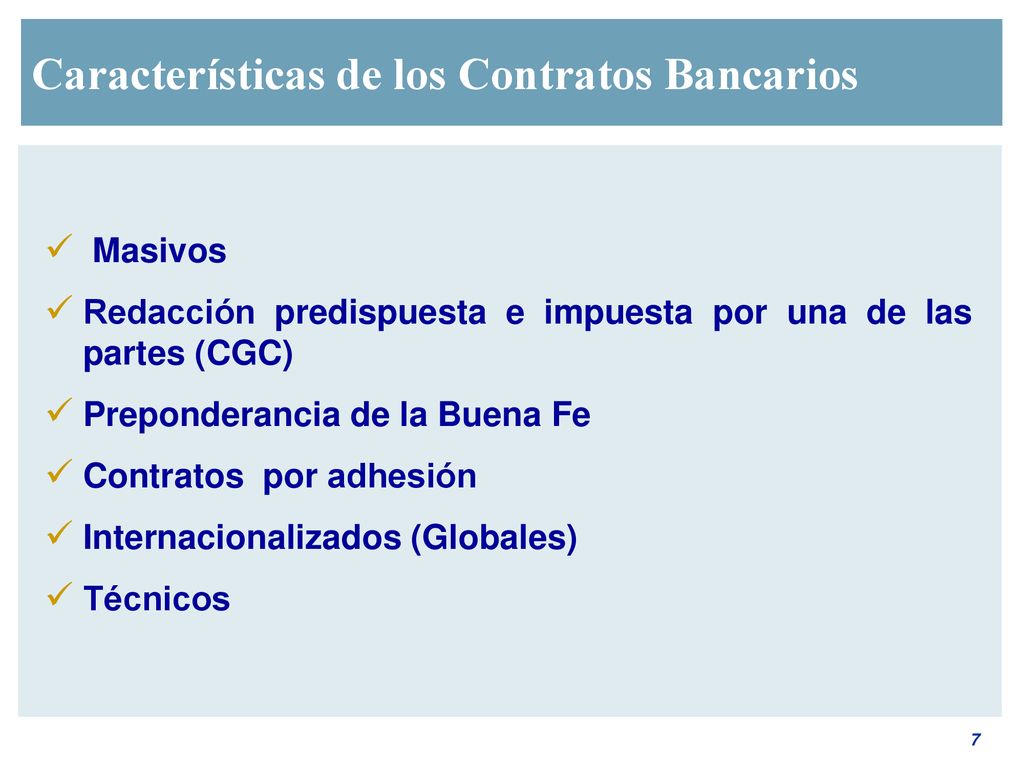 Características de los Contratos Bancarios

✓ Masivos
✓ Redacción predispuesta e impuesta por una de las partes (CGC)
✓ Preponderancia de la Buena Fe
✓ Contratos por adhesión
✓ Internacionalizados (Globales)
✓ Técnicos

7